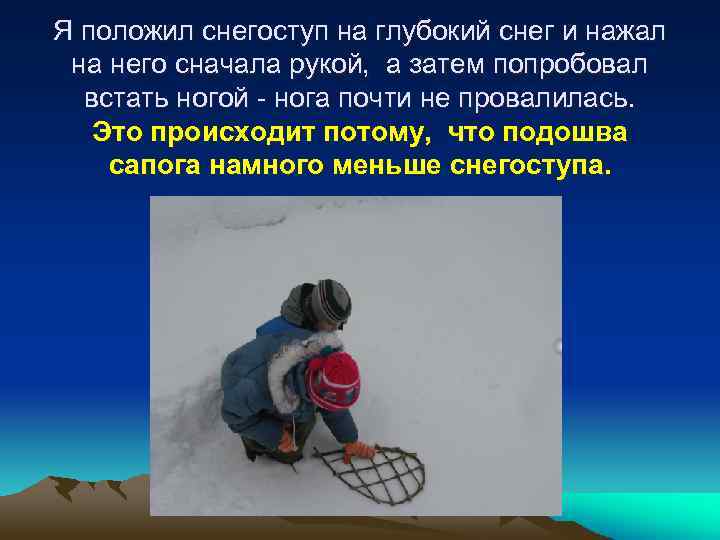 Я положил снегоступ на глубокий снег и нажал на него сначала рукой, а затем попробовал встать ногой - нога почти не провалилась.

Это происходит потому, что подошва сапога намного меньше снегоступа.